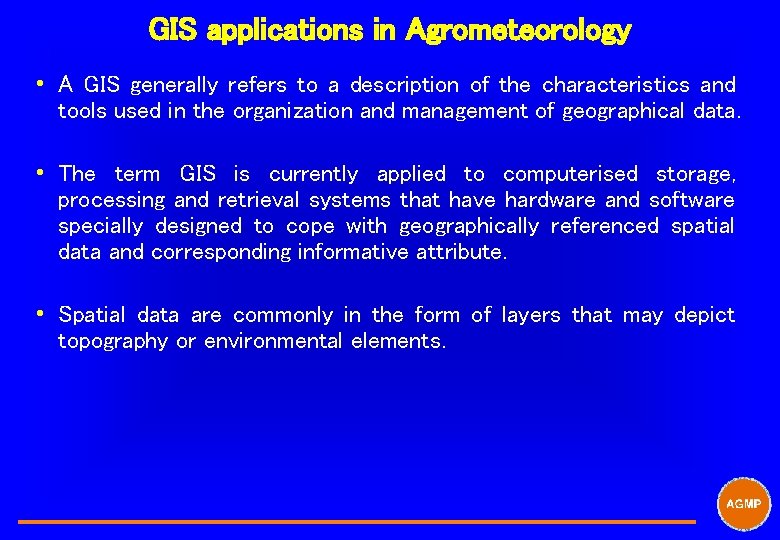 GIS applications in Agrometeorology

• A GIS generally refers to a description of the characteristics and tools used in the organization and management of geographical data.

• The term GIS is currently applied to computerised storage, processing and retrieval systems that have hardware and software specially designed to cope with geographically referenced spatial data and corresponding informative attribute.

• Spatial data are commonly in the form of layers that may depict topography or environmental elements.

AGMP